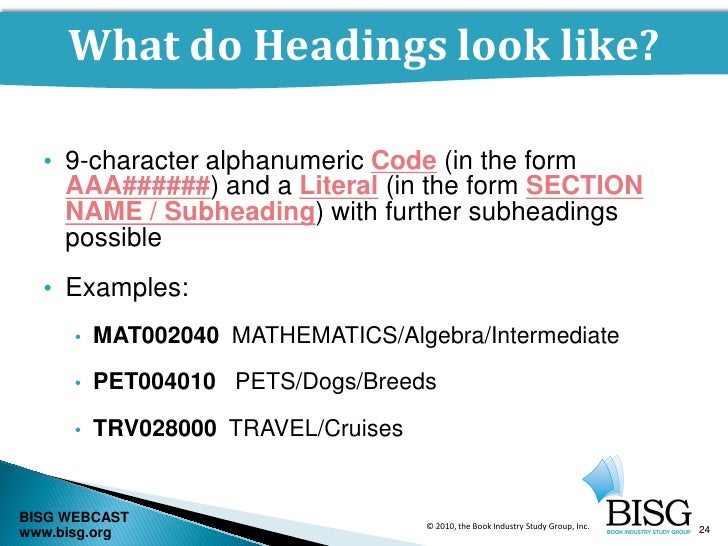 What do Headings look like?

• 9-character alphanumeric Code (in the form AAA######) and a Literal (in the form SECTION NAME / Subheading) with further subheadings possible

• Examples:

• MAT002040 MATHEMATICS/Algebra/Intermediate

• PET004010 PETS/Dogs/Breeds

• TRV028000 TRAVEL/Cruises

BISG WEBCAST
www.bisg.org

© 2010, the Book Industry Study Group, Inc.

BISG
BOOK INDUSTRY STUDY GROUP

24